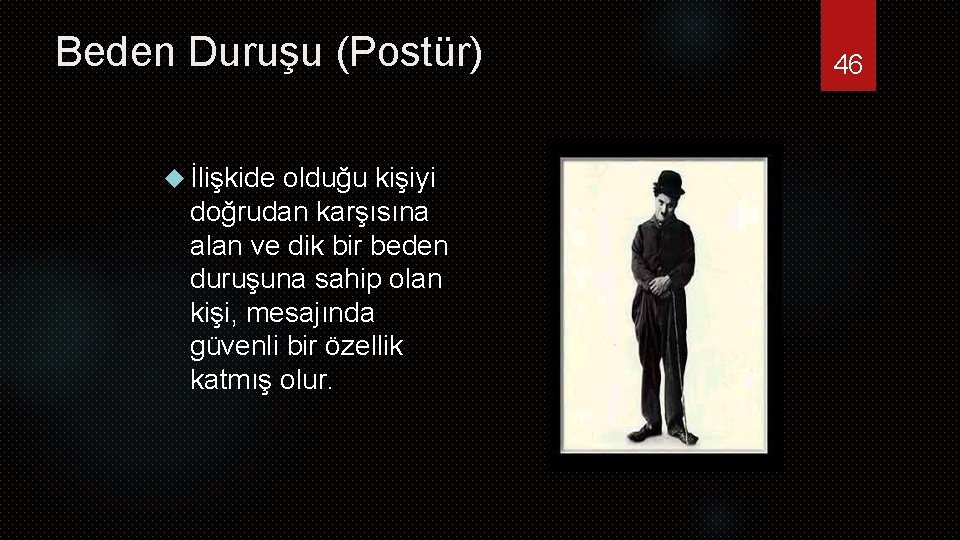 Beden Duruşu (Postür)

46

İlişkide olduğu kişiyi doğrudan karşısına alan ve dik bir beden duruşuna sahip olan kişi, mesajında güvenli bir özellik katmış olur.